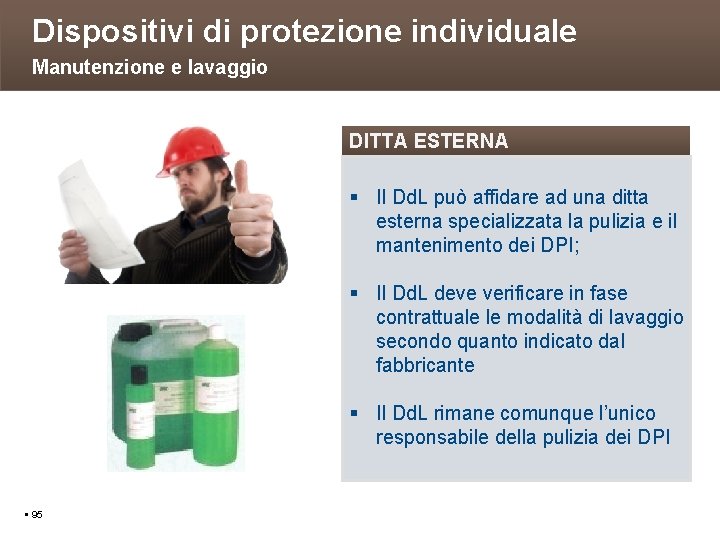 Dispositivi di protezione individuale
Manutenzione e lavaggio

DITTA ESTERNA

▪ Il DdL può affidare ad una ditta esterna specializzata la pulizia e il mantenimento dei DPI;

▪ Il DdL deve verificare in fase contrattuale le modalità di lavaggio secondo quanto indicato dal fabbricante

▪ Il DdL rimane comunque l'unico responsabile della pulizia dei DPI

▪ 95